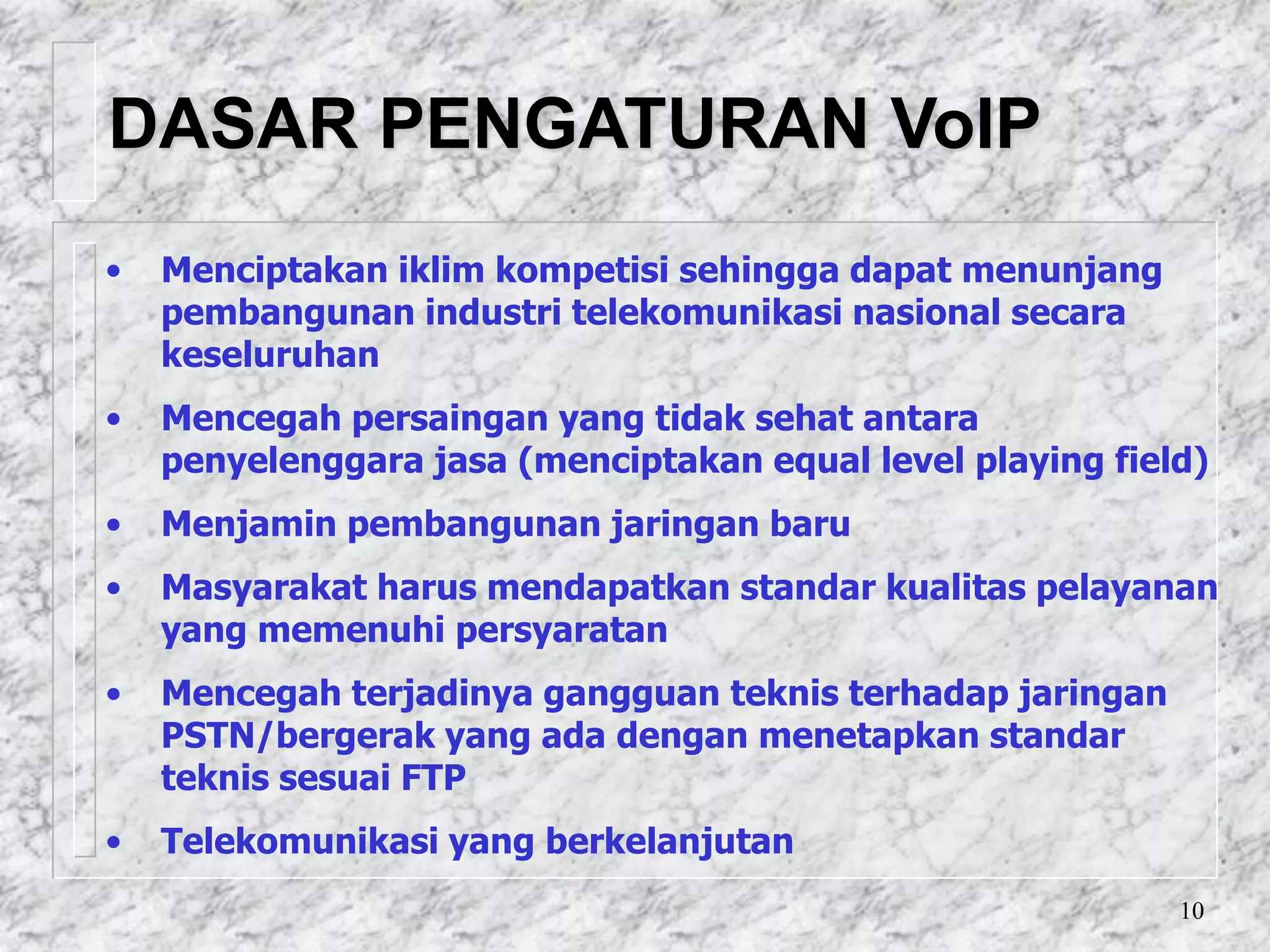 DASAR PENGATURAN VoIP

• Menciptakan iklim kompetisi sehingga dapat menunjang pembangunan industri telekomunikasi nasional secara keseluruhan

• Mencegah persaingan yang tidak sehat antara penyelenggara jasa (menciptakan equal level playing field)

• Menjamin pembangunan jaringan baru

• Masyarakat harus mendapatkan standar kualitas pelayanan yang memenuhi persyaratan

• Mencegah terjadinya gangguan teknis terhadap jaringan PSTN/bergerak yang ada dengan menetapkan standar teknis sesuai FTP

• Telekomunikasi yang berkelanjutan

10